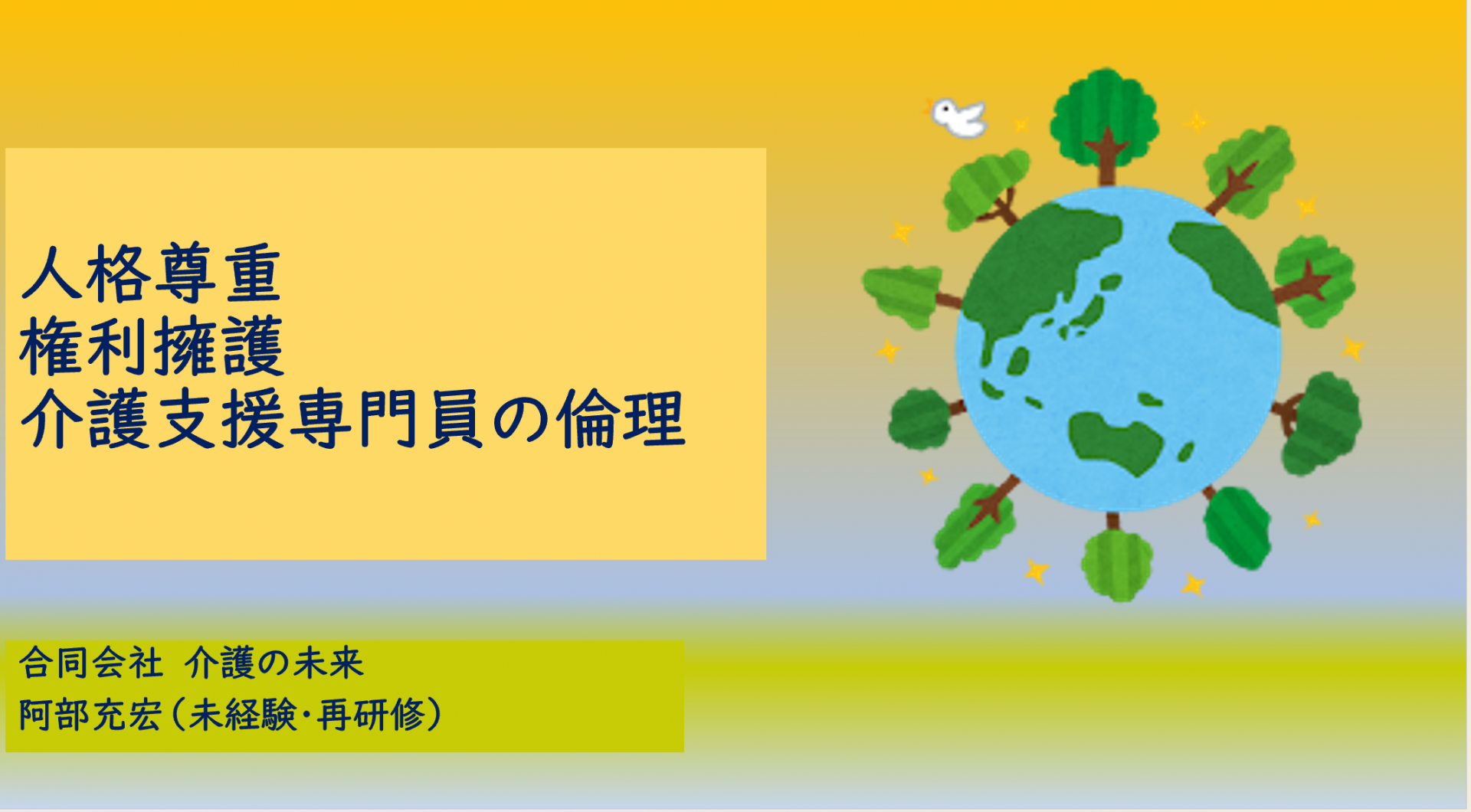 人格尊重
権利擁護
介護支援専門員の倫理

合同会社 介護の未来
阿部充宏（未経験・再研修）